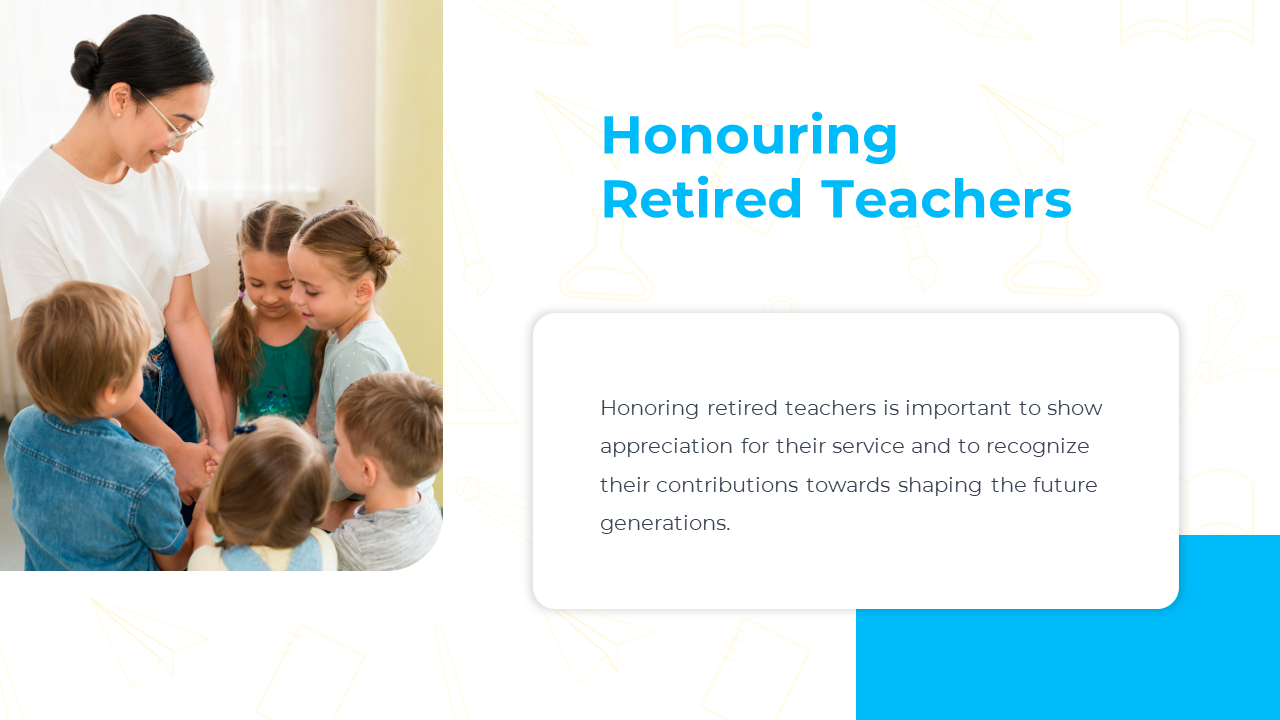 Honouring Retired Teachers

Honoring retired teachers is important to show appreciation for their service and to recognize their contributions towards shaping the future generations.